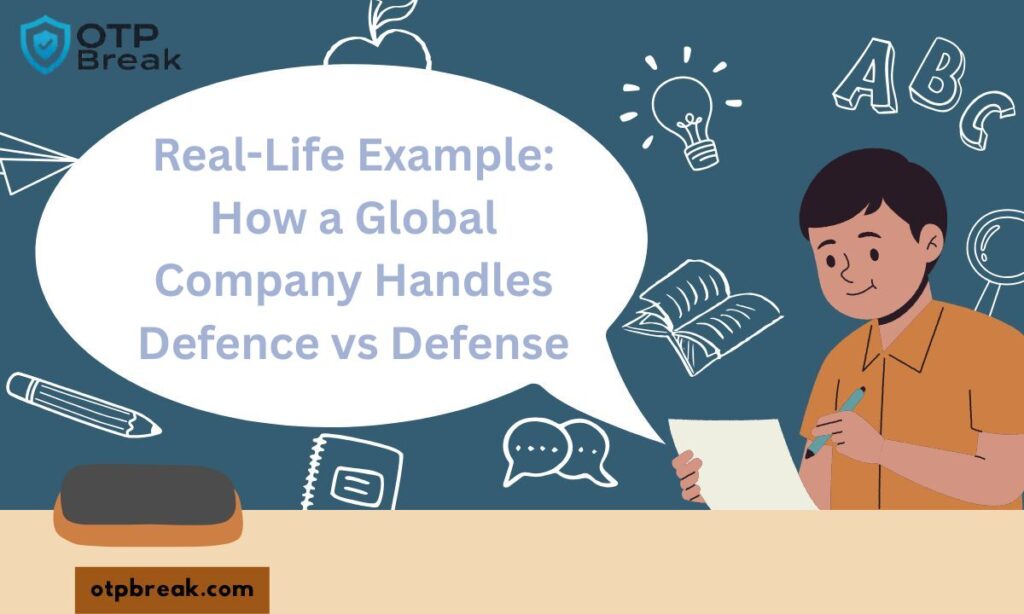 OTP Break

A B C

Real-Life Example: How a Global Company Handles Defence vs Defense

otpbreak.com